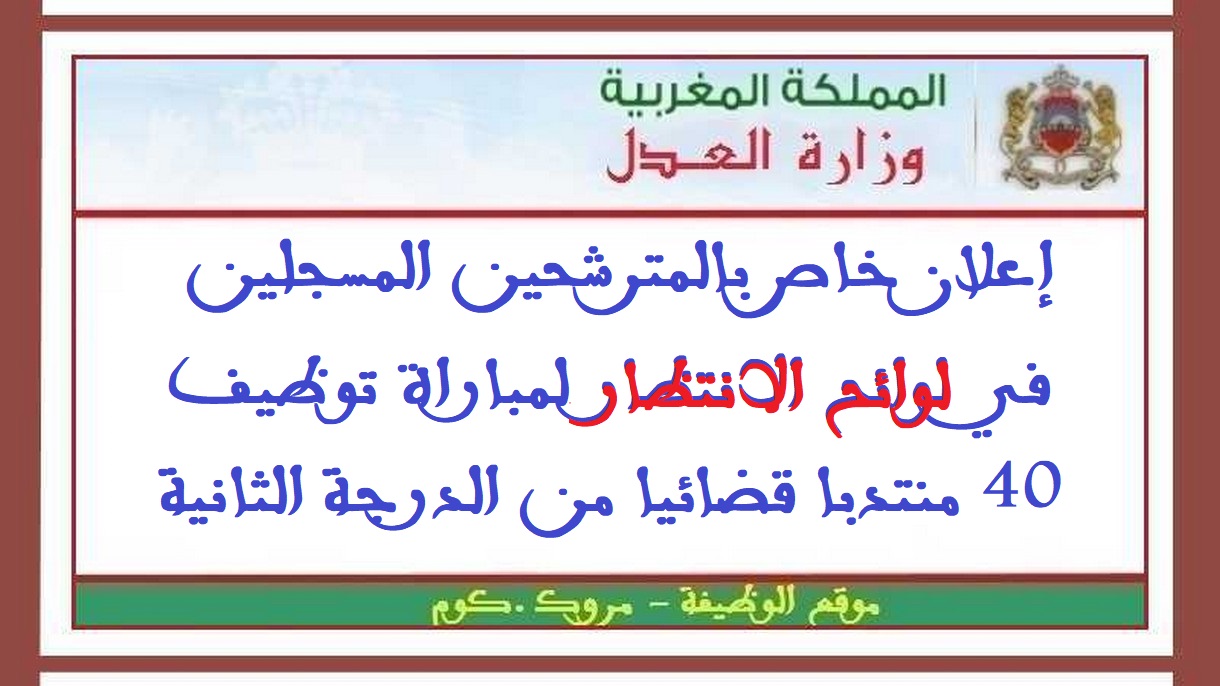 المملكة المغربية
وزارة العدل

إعلان خاص بالمترشحين المسجلين في لوائح الانتظار لمباراة توظيف 40 منتدبا قضائيا من الدرجة الثانية

موقع الوظيفة - مروك .كوم